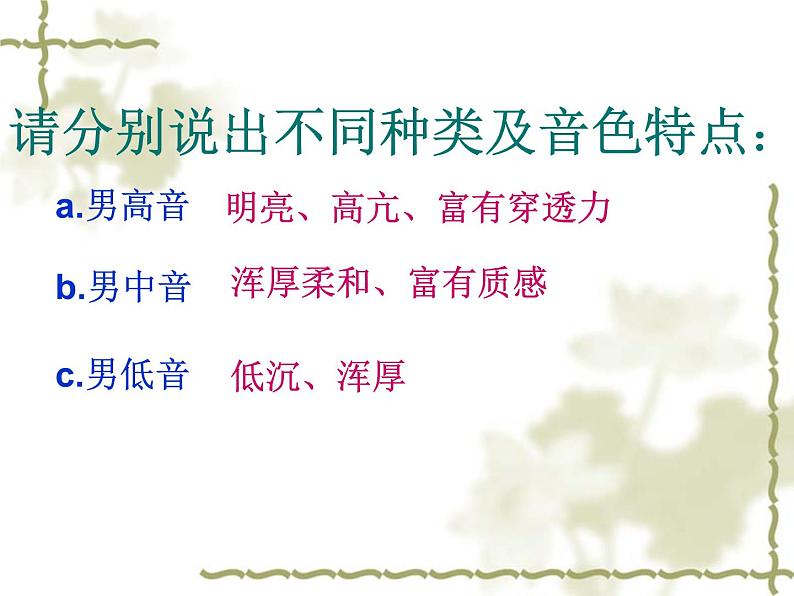 请分别说出不同种类及音色特点：

a.男高音 明亮、高亢、富有穿透力

b.男中音 浑厚柔和、富有质感

c.男低音 低沉、浑厚